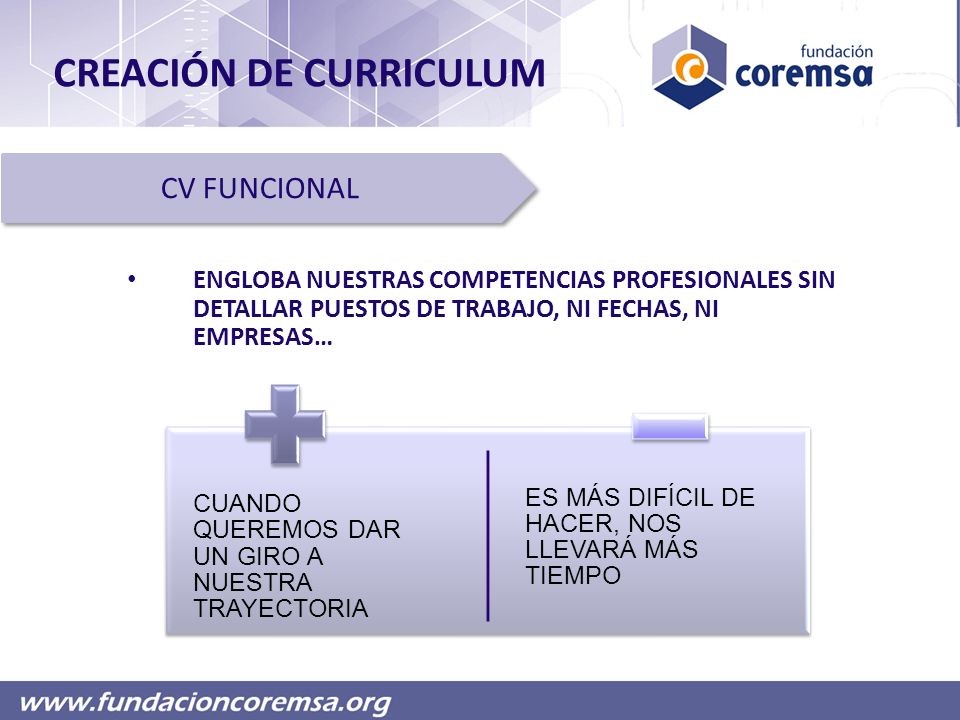 CREACIÓN DE CURRICULUM

fundación coremsa

CV FUNCIONAL

• ENGLOBA NUESTRAS COMPETENCIAS PROFESIONALES SIN DETALLAR PUESTOS DE TRABAJO, NI FECHAS, NI EMPRESAS…

CUANDO QUEREMOS DAR UN GIRO A NUESTRA TRAYECTORIA

ES MÁS DIFÍCIL DE HACER, NOS LLEVARÁ MÁS TIEMPO

www.fundacioncoremsa.org